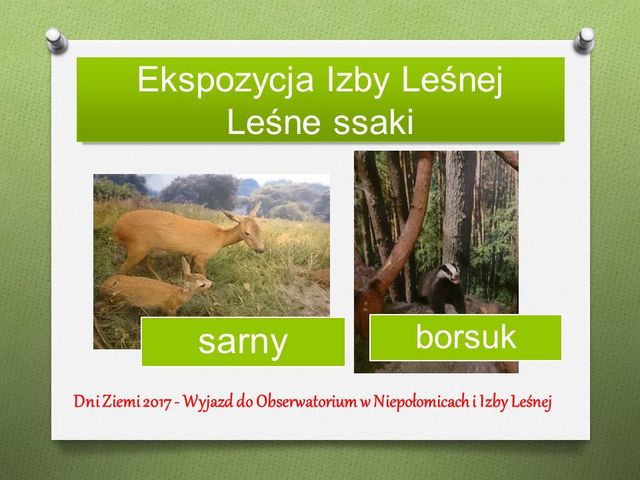 Ekspozycja Izby Leśnej
Leśne ssaki

sarny

borsuk

Dni Ziemi 2017 - Wyjazd do Obserwatorium w Niepołomicach i Izby Leśnej